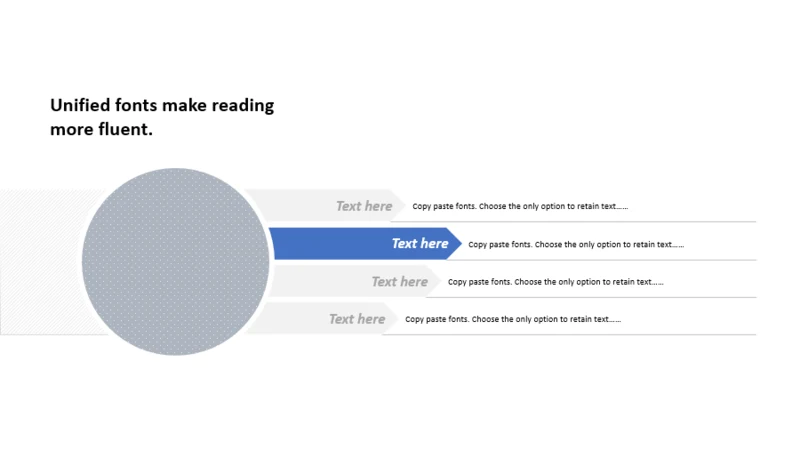 Unified fonts make reading more fluent.

Text here Copy paste fonts. Choose the only option to retain text……

Text here Copy paste fonts. Choose the only option to retain text……

Text here Copy paste fonts. Choose the only option to retain text……

Text here Copy paste fonts. Choose the only option to retain text……